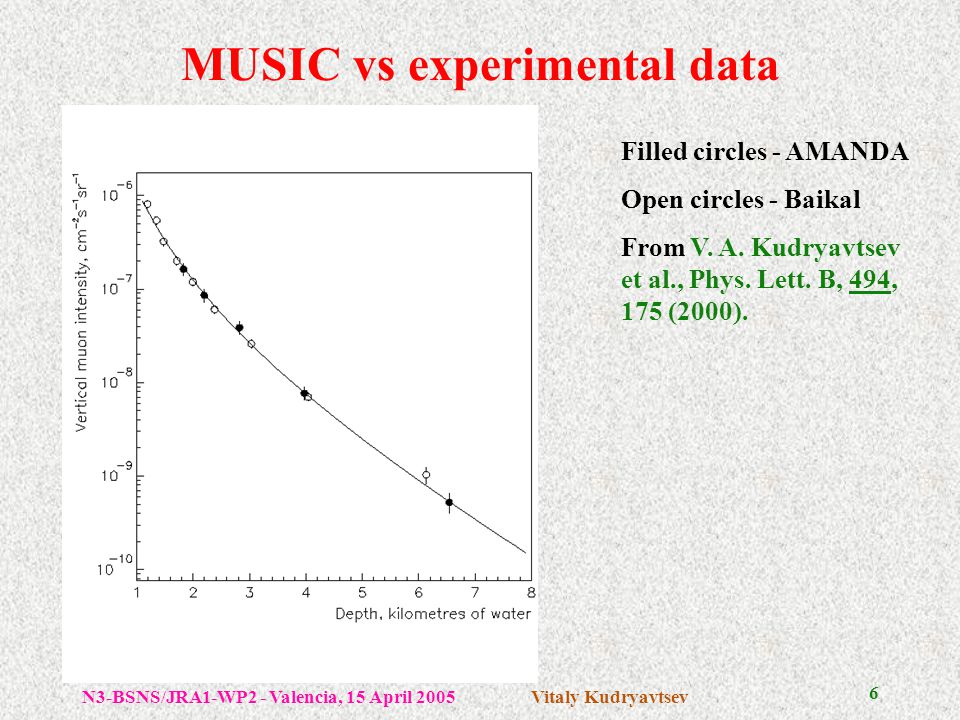 MUSIC vs experimental data

Vertical muon intensity, $cm^{-2}s^{-1}sr^{-1}$

$10^{-6}$
$10^{-7}$
$10^{-8}$
$10^{-9}$
$10^{-10}$

1 2 3 4 5 6 7 8

Depth, kilometres of water

Filled circles - AMANDA

Open circles - Baikal

From V. A. Kudryavtsev et al., Phys. Lett. B, 494, 175 (2000).

N3-BSNS/JRA1-WP2 - Valencia, 15 April 2005

Vitaly Kudryavtsev

6